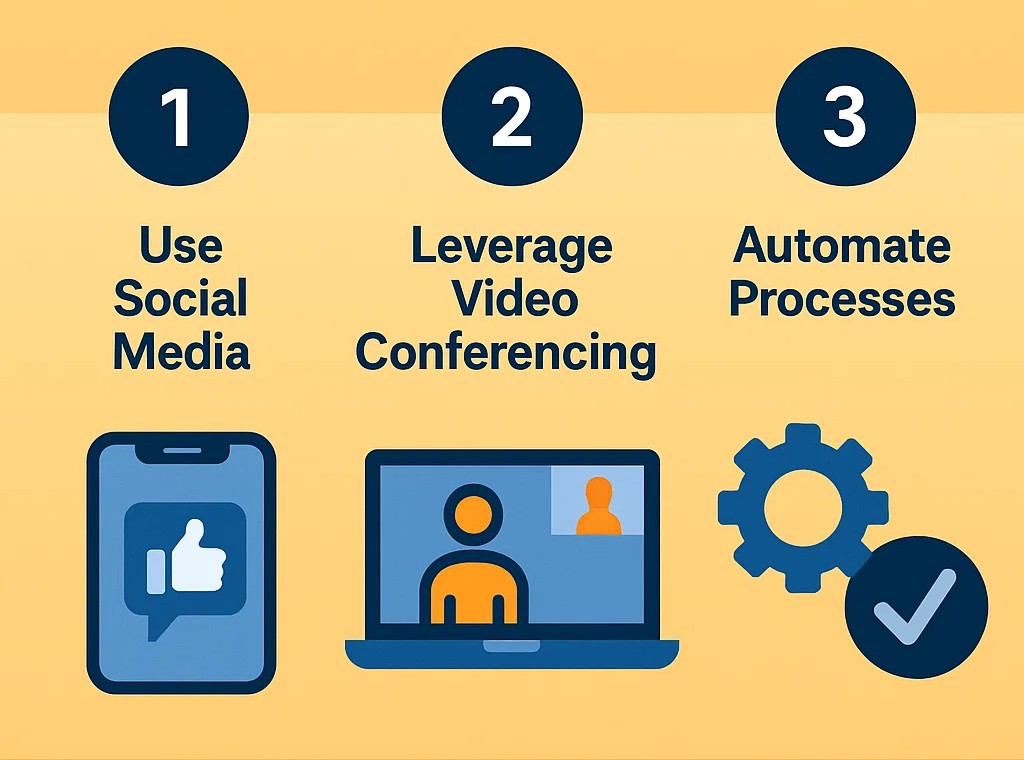 1

Use Social Media

2

Leverage Video Conferencing

3

Automate Processes